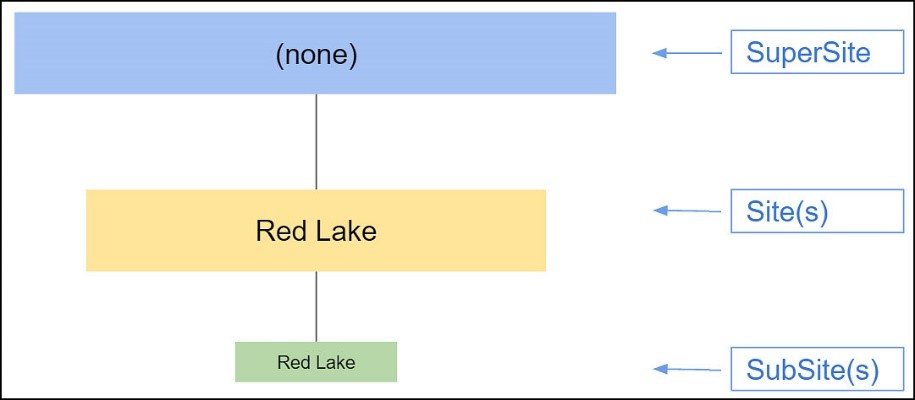 (none)

SuperSite

Red Lake

Site(s)

Red Lake

SubSite(s)